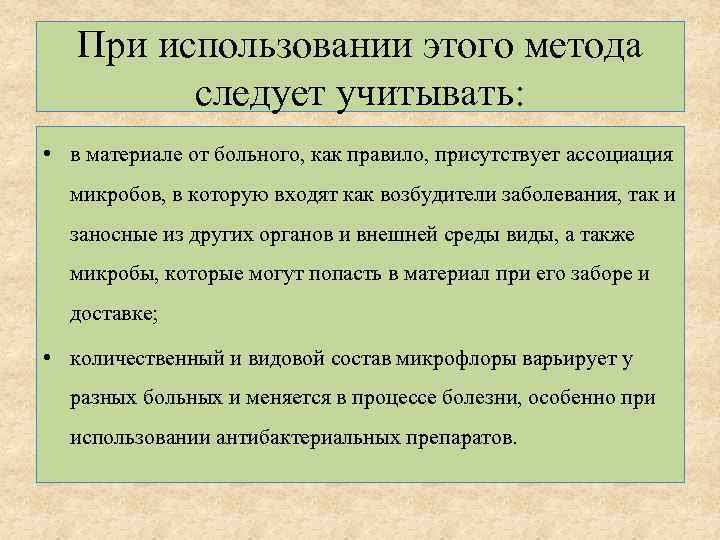 При использовании этого метода следует учитывать:

• в материале от больного, как правило, присутствует ассоциация микробов, в которую входят как возбудители заболевания, так и заносные из других органов и внешней среды виды, а также микробы, которые могут попасть в материал при его заборе и доставке;

• количественный и видовой состав микрофлоры варьирует у разных больных и меняется в процессе болезни, особенно при использовании антибактериальных препаратов.